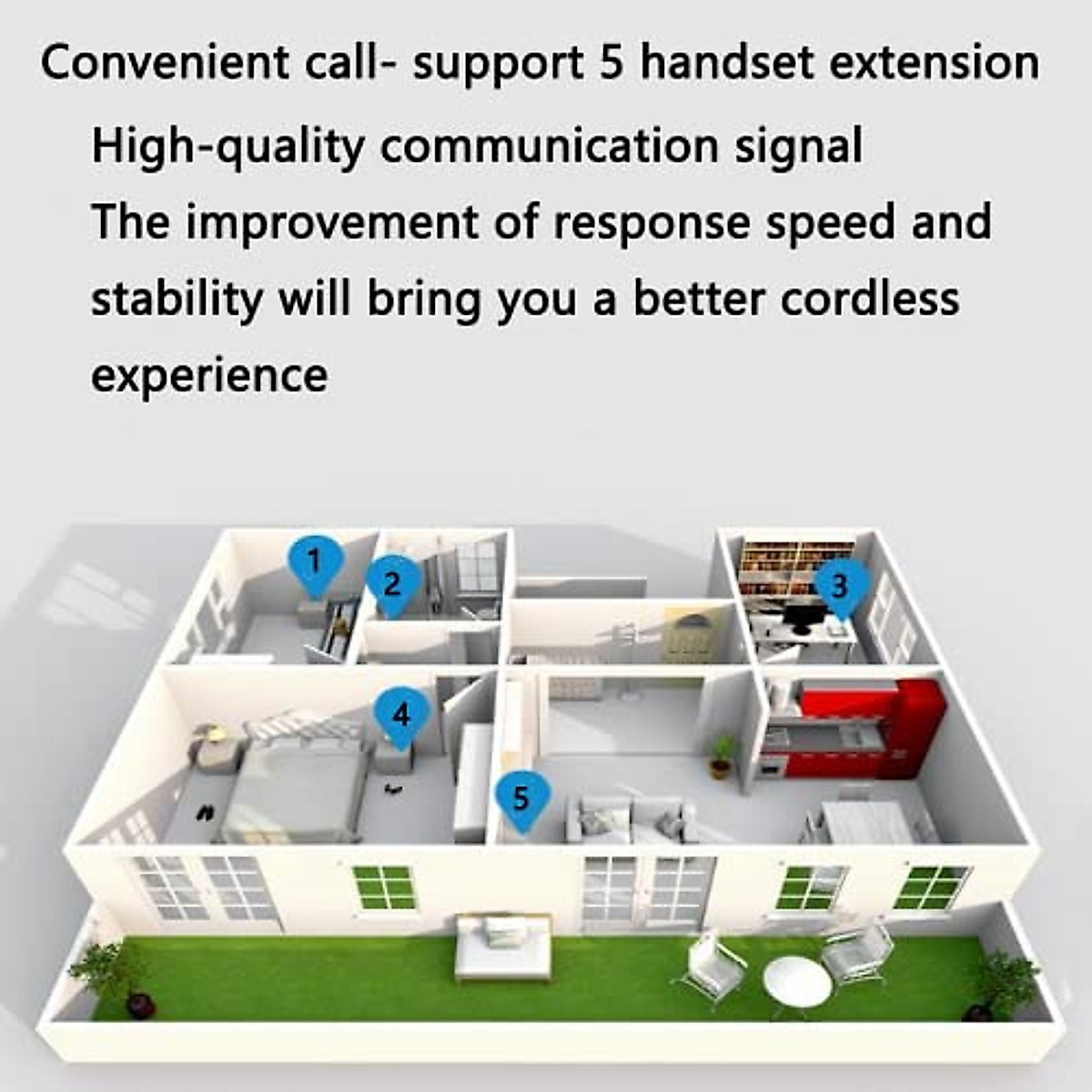 Convenient call- support 5 handset extension

High-quality communication signal

The improvement of response speed and stability will bring you a better cordless experience

1
2
3
4
5